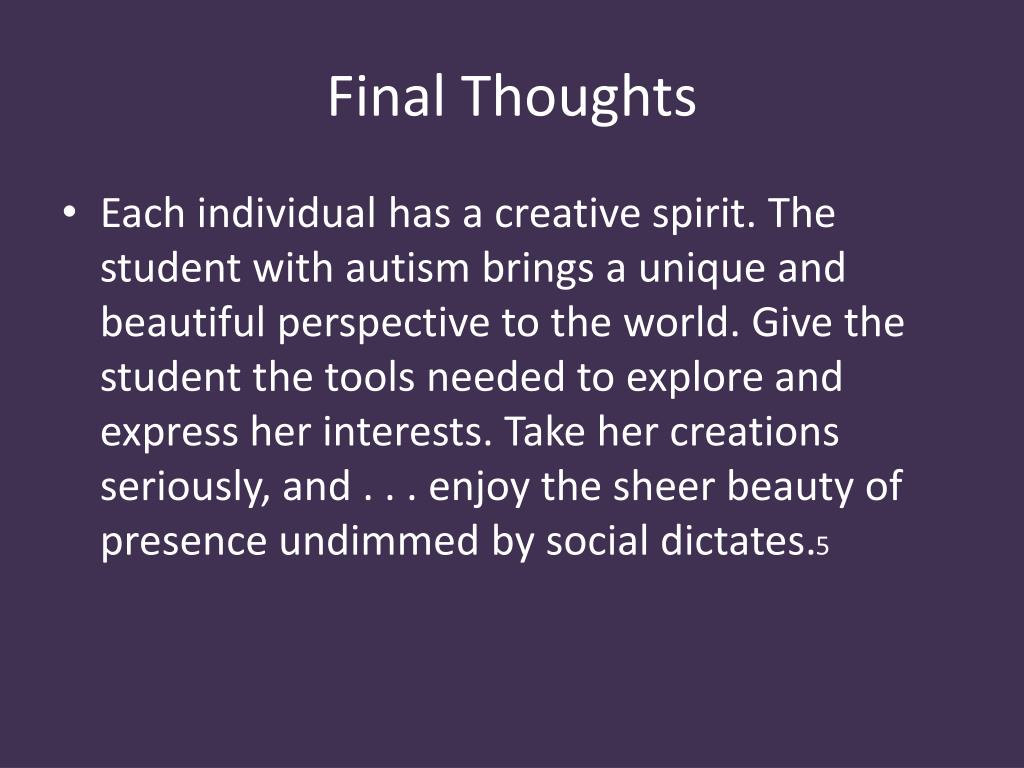 Final Thoughts

• Each individual has a creative spirit. The student with autism brings a unique and beautiful perspective to the world. Give the student the tools needed to explore and express her interests. Take her creations seriously, and . . . enjoy the sheer beauty of presence undimmed by social dictates.5